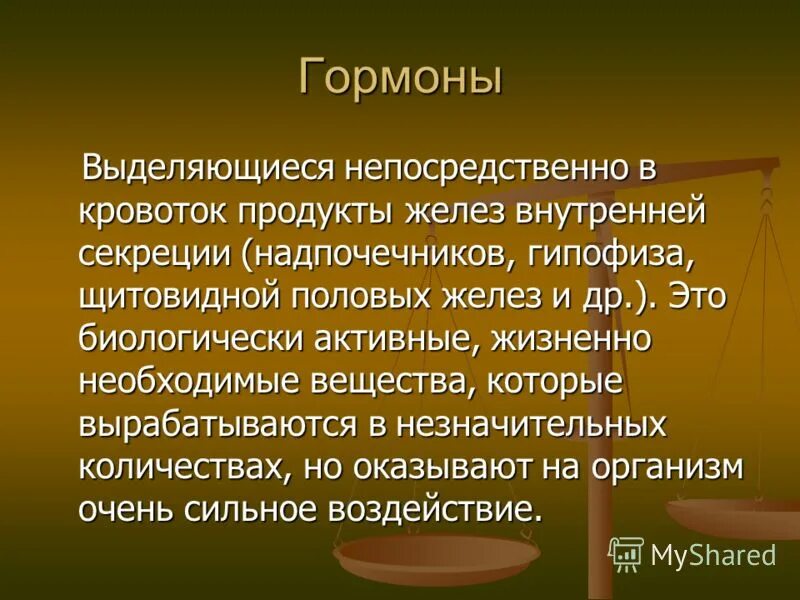 Гормоны

Выделяющиеся непосредственно в кровоток продукты желез внутренней секреции (надпочечников, гипофиза, щитовидной половых желез и др.). Это биологически активные, жизненно необходимые вещества, которые вырабатываются в незначительных количествах, но оказывают на организм очень сильное воздействие.

MyShared